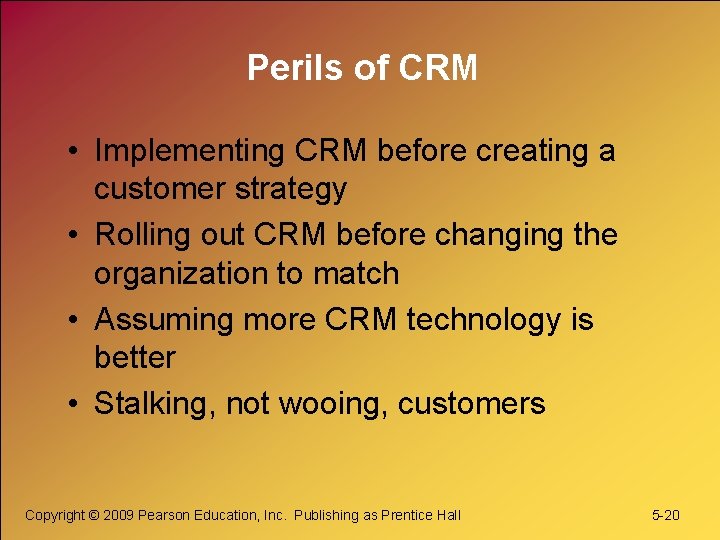 Perils of CRM

• Implementing CRM before creating a customer strategy
• Rolling out CRM before changing the organization to match
• Assuming more CRM technology is better
• Stalking, not wooing, customers

Copyright © 2009 Pearson Education, Inc. Publishing as Prentice Hall

5-20